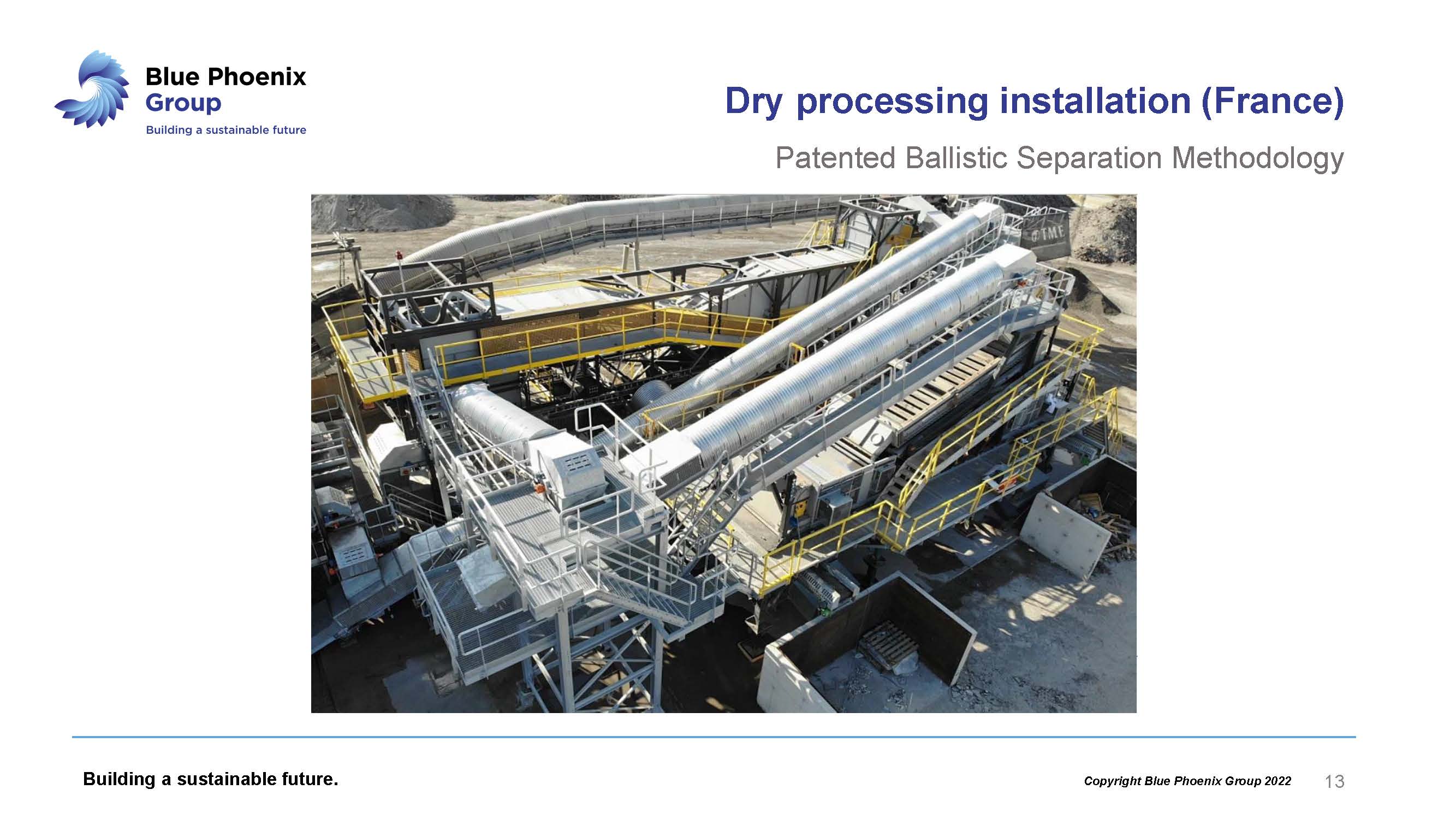 Blue Phoenix Group
Building a sustainable future

Dry processing installation (France)

Patented Ballistic Separation Methodology

TME

Building a sustainable future.

Copyright Blue Phoenix Group 2022

13